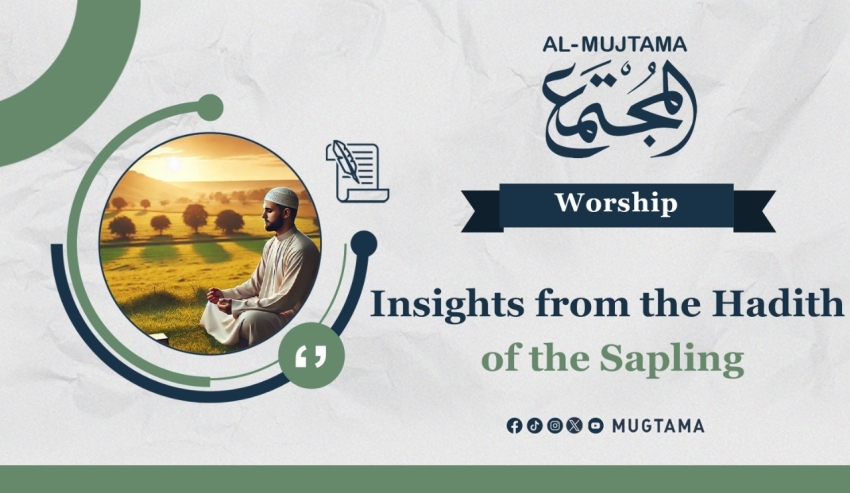 AL-MUJTAMA
المُجتمَع

Worship

Insights from the Hadith of the Sapling

MUGTAMA